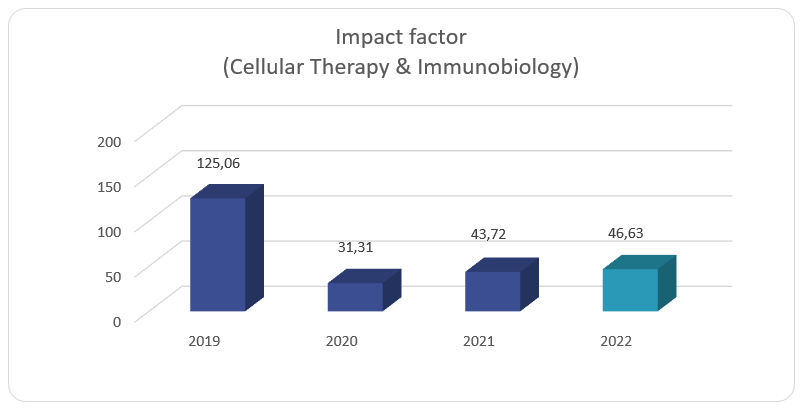 Impact factor
(Cellular Therapy & Immunobiology)

200
150
100
50
0

125,06
31,31
43,72
46,63

2019
2020
2021
2022